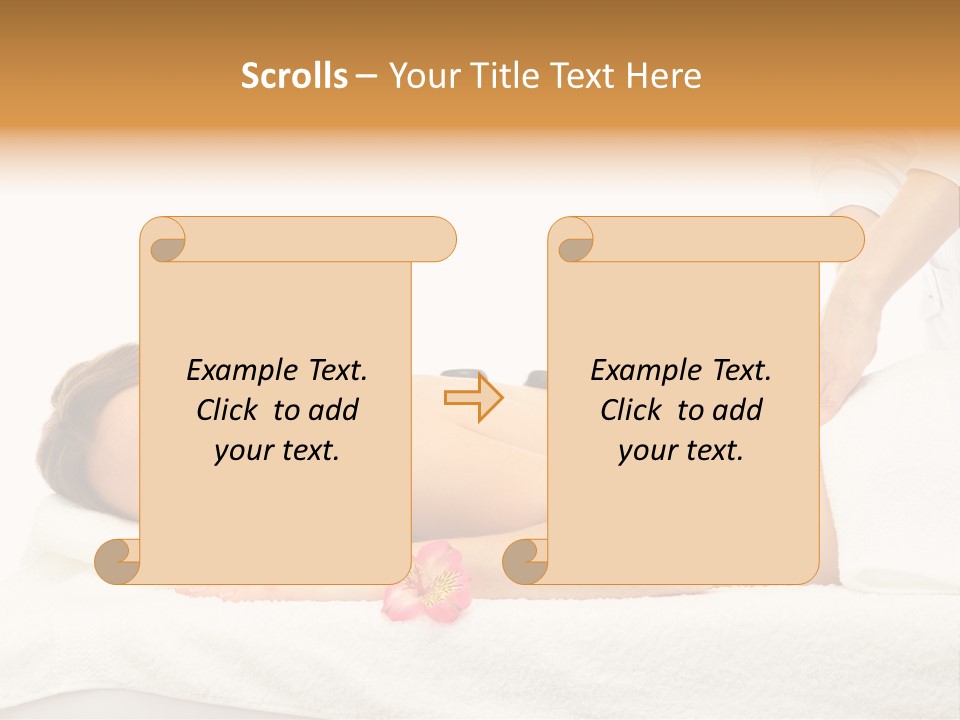 Scrolls – Your Title Text Here

Example Text. Click to add your text.

Example Text. Click to add your text.